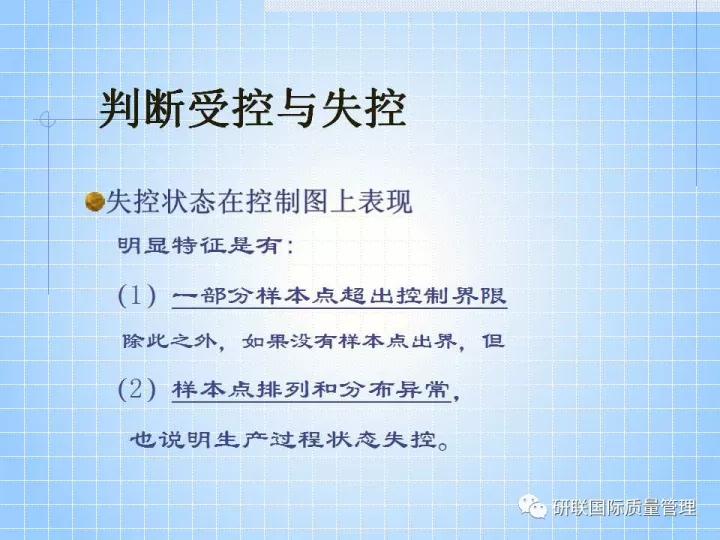 判断受控与失控

失控状态在控制图上表现

明显特征是有：

(1) 一部分样本点超出控制界限

除此之外，如果没有样本点出界，但

(2) 样本点排列和分布异常，

也说明生产过程状态失控。

研联国际质量管理